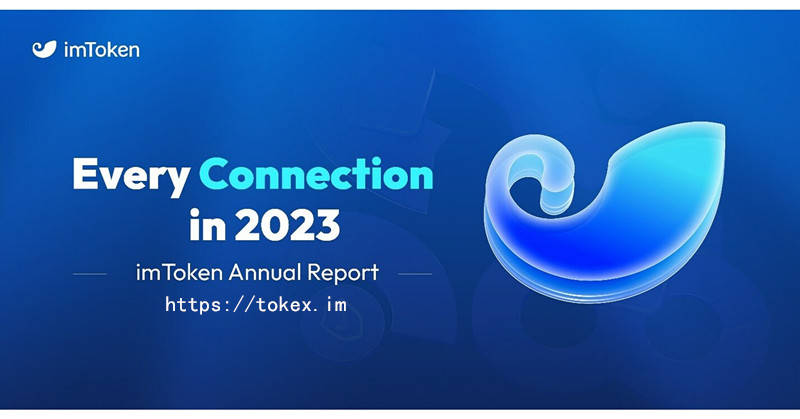 imToken

Every Connection in 2023

imToken Annual Report

https://tokex.im